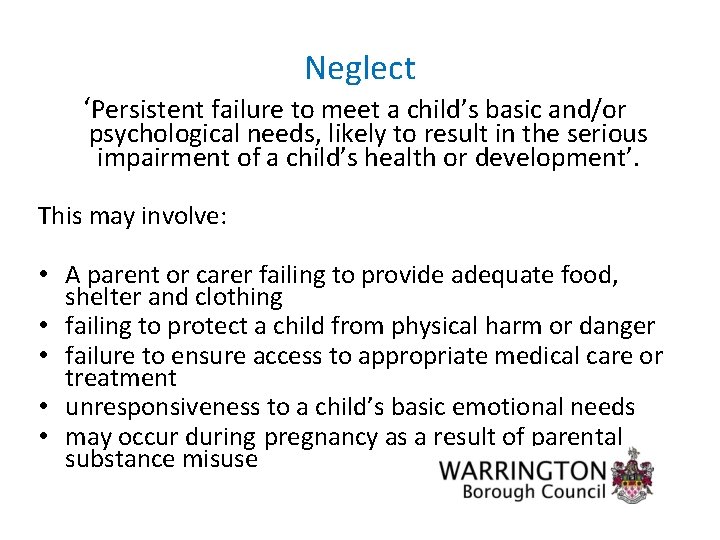 Neglect

'Persistent failure to meet a child's basic and/or psychological needs, likely to result in the serious impairment of a child's health or development'.

This may involve:

• A parent or carer failing to provide adequate food, shelter and clothing
• failing to protect a child from physical harm or danger
• failure to ensure access to appropriate medical care or treatment
• unresponsiveness to a child's basic emotional needs
• may occur during pregnancy as a result of parental substance misuse

WARRINGTON
Borough Council